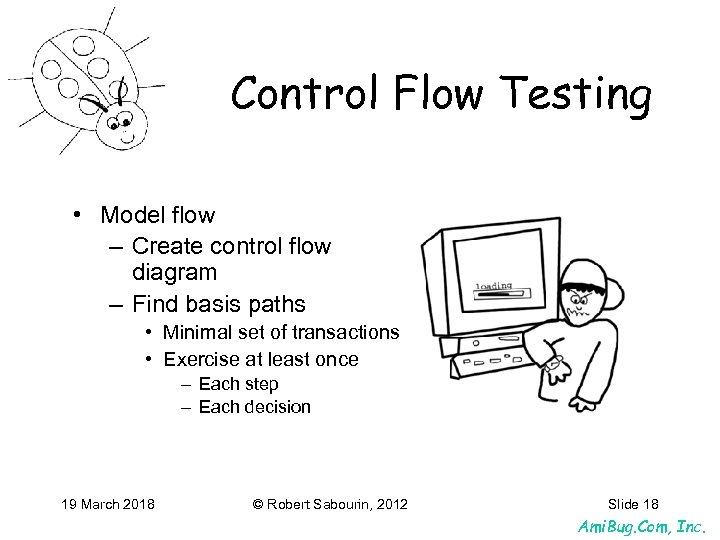 Control Flow Testing

• Model flow
  – Create control flow diagram
  – Find basis paths
    • Minimal set of transactions
    • Exercise at least once
      – Each step
      – Each decision

loading

19 March 2018

© Robert Sabourin, 2012

Slide 18

AmiBug.Com, Inc.